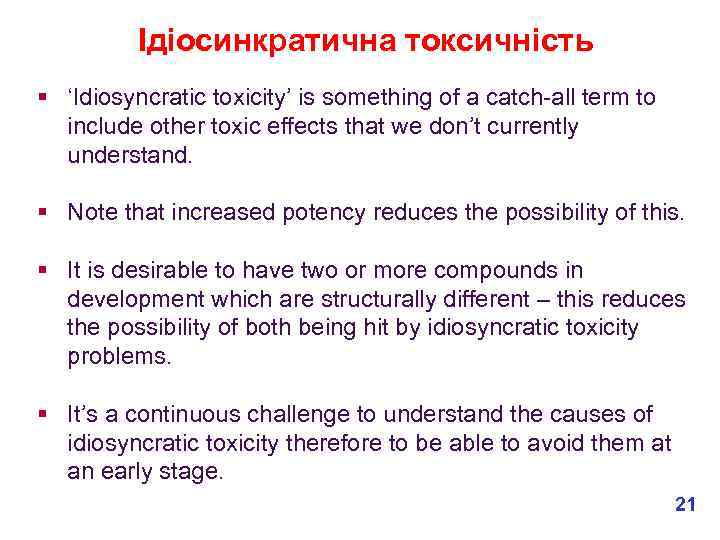 Ідіосинкратична токсичність

▪ ‘Idiosyncratic toxicity’ is something of a catch-all term to include other toxic effects that we don’t currently understand.

▪ Note that increased potency reduces the possibility of this.

▪ It is desirable to have two or more compounds in development which are structurally different – this reduces the possibility of both being hit by idiosyncratic toxicity problems.

▪ It’s a continuous challenge to understand the causes of idiosyncratic toxicity therefore to be able to avoid them at an early stage.

21